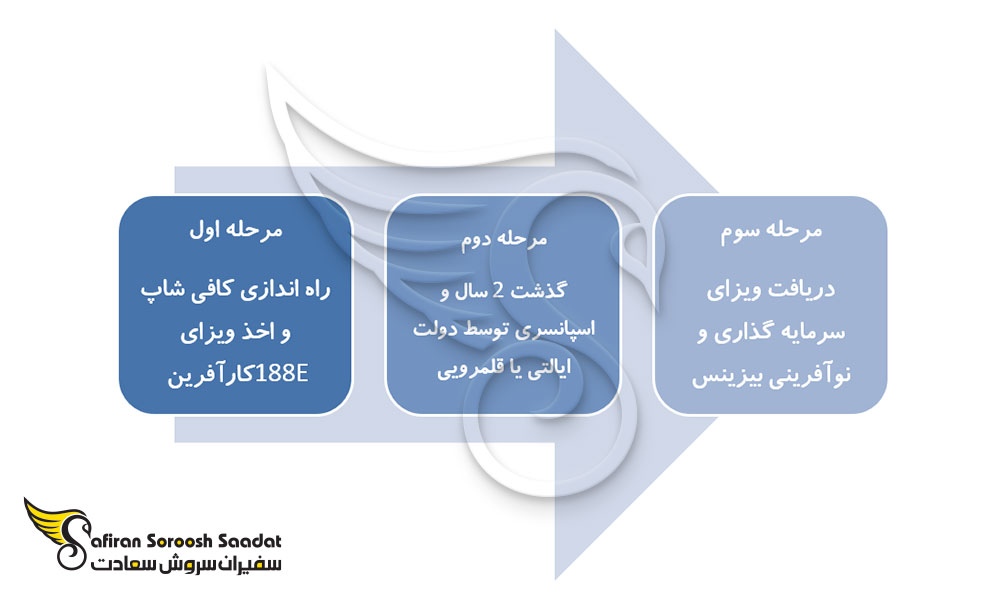 مرحله اول

راه اندازی کافی شاپ و اخذ ویزای 188Eکارآفرین

مرحله دوم

گذشت 2 سال و اسپانسری توسط دولت ایالتی یا قلمرویی

مرحله سوم

دریافت ویزای سرمایه گذاری و نوآفرینی بیزینس

Safiran Soroosh Saadat
سفیران سروش سعادت